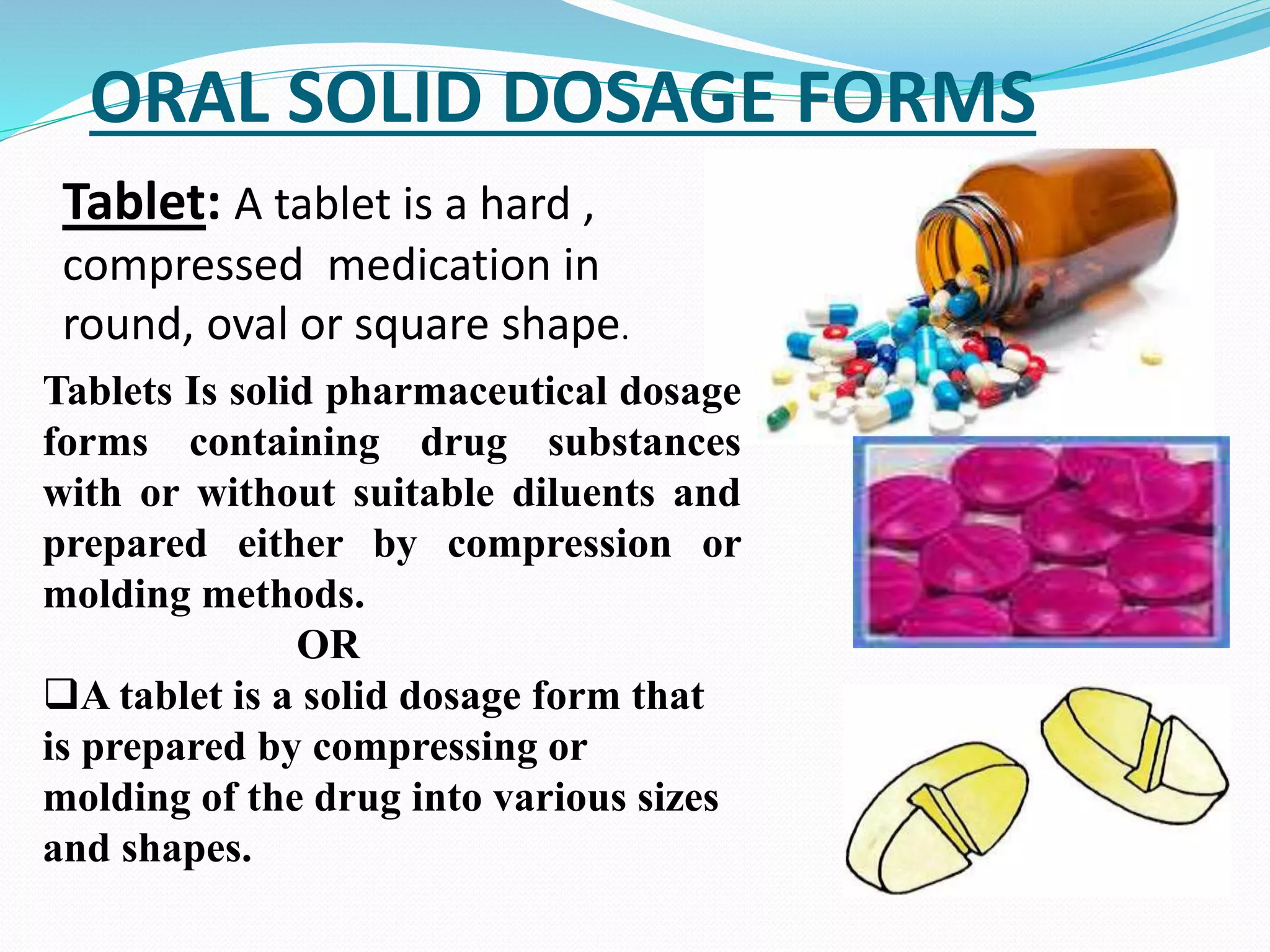 ORAL SOLID DOSAGE FORMS

Tablet: A tablet is a hard , compressed medication in round, oval or square shape.

Tablets Is solid pharmaceutical dosage forms containing drug substances with or without suitable diluents and prepared either by compression or molding methods.

OR

❑A tablet is a solid dosage form that is prepared by compressing or molding of the drug into various sizes and shapes.